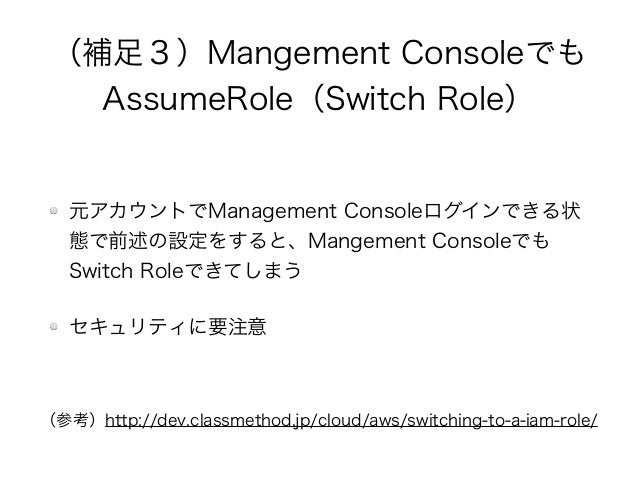 （補足３）Mangement Consoleでも AssumeRole（Switch Role）

元アカウントでManagement Consoleログインできる状態で前述の設定をすると、Mangement ConsoleでもSwitch Roleできてしまう

セキュリティに要注意

（参考）http://dev.classmethod.jp/cloud/aws/switching-to-a-iam-role/